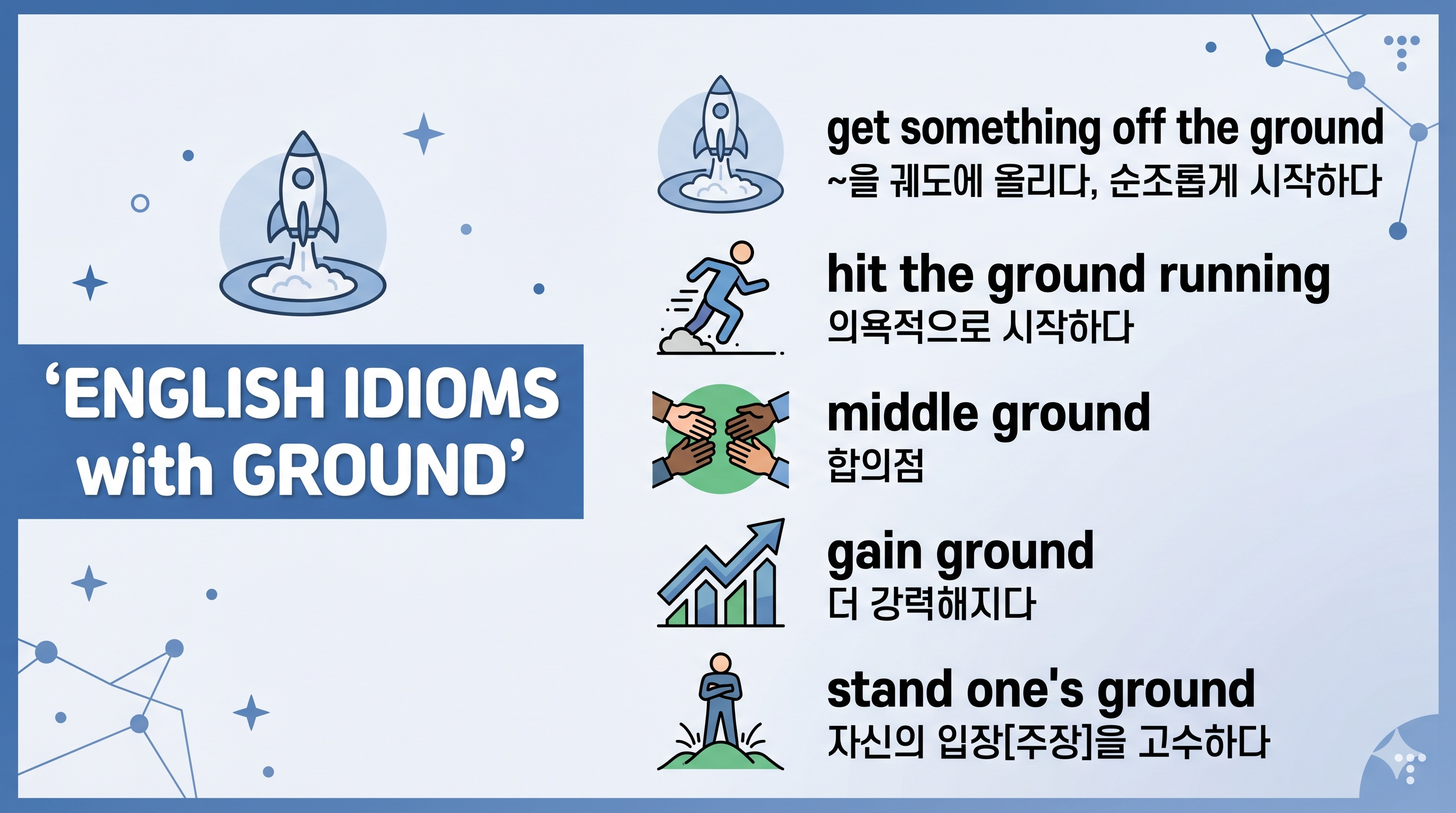 ‘ENGLISH IDIOMS with GROUND’

get something off the ground
~을 궤도에 올리다, 순조롭게 시작하다

hit the ground running
의욕적으로 시작하다

middle ground
합의점

gain ground
더 강력해지다

stand one's ground
자신의 입장[주장]을 고수하다